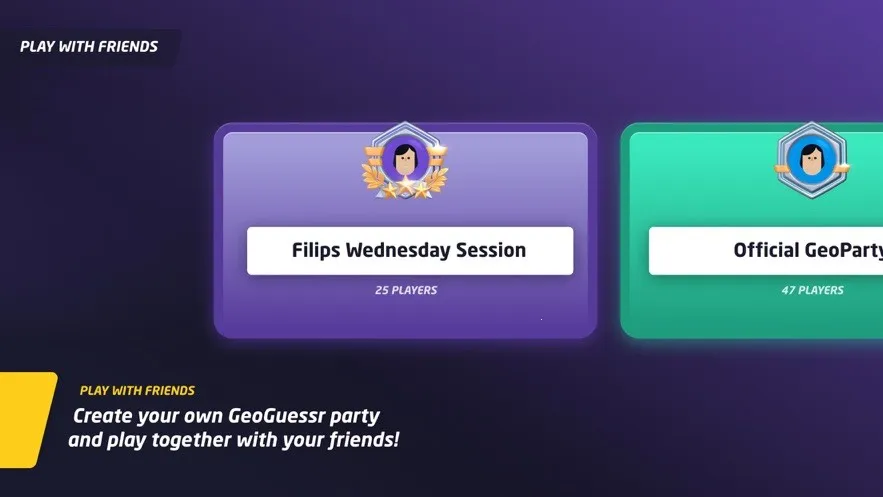 PLAY WITH FRIENDS

Filips Wednesday Session

25 PLAYERS

Official GeoParty

47 PLAYERS

PLAY WITH FRIENDS

Create your own GeoGuessr party and play together with your friends!